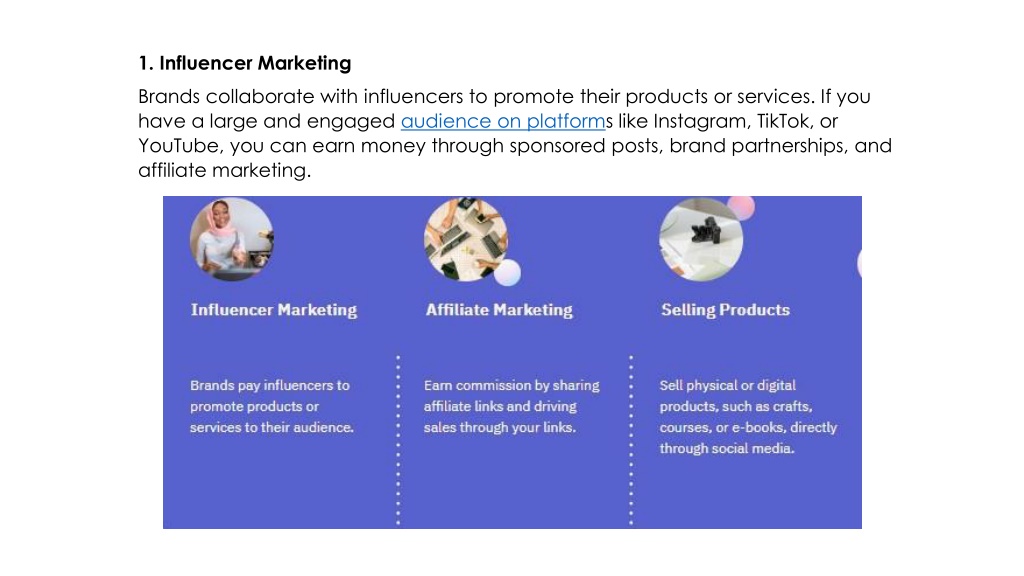 1. Influencer Marketing

Brands collaborate with influencers to promote their products or services. If you have a large and engaged audience on platforms like Instagram, TikTok, or YouTube, you can earn money through sponsored posts, brand partnerships, and affiliate marketing.

Influencer Marketing

Brands pay influencers to promote products or services to their audience.

Affiliate Marketing

Earn commission by sharing affiliate links and driving sales through your links.

Selling Products

Sell physical or digital products, such as crafts, courses, or e-books, directly through social media.